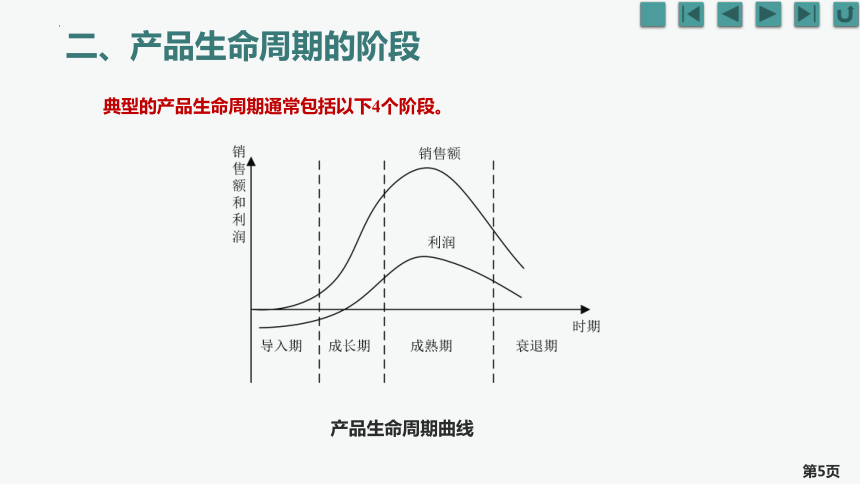 二、产品生命周期的阶段

典型的产品生命周期通常包括以下4个阶段。

销售额和利润

销售额

利润

时期

导入期 成长期 成熟期 衰退期

产品生命周期曲线

第5页